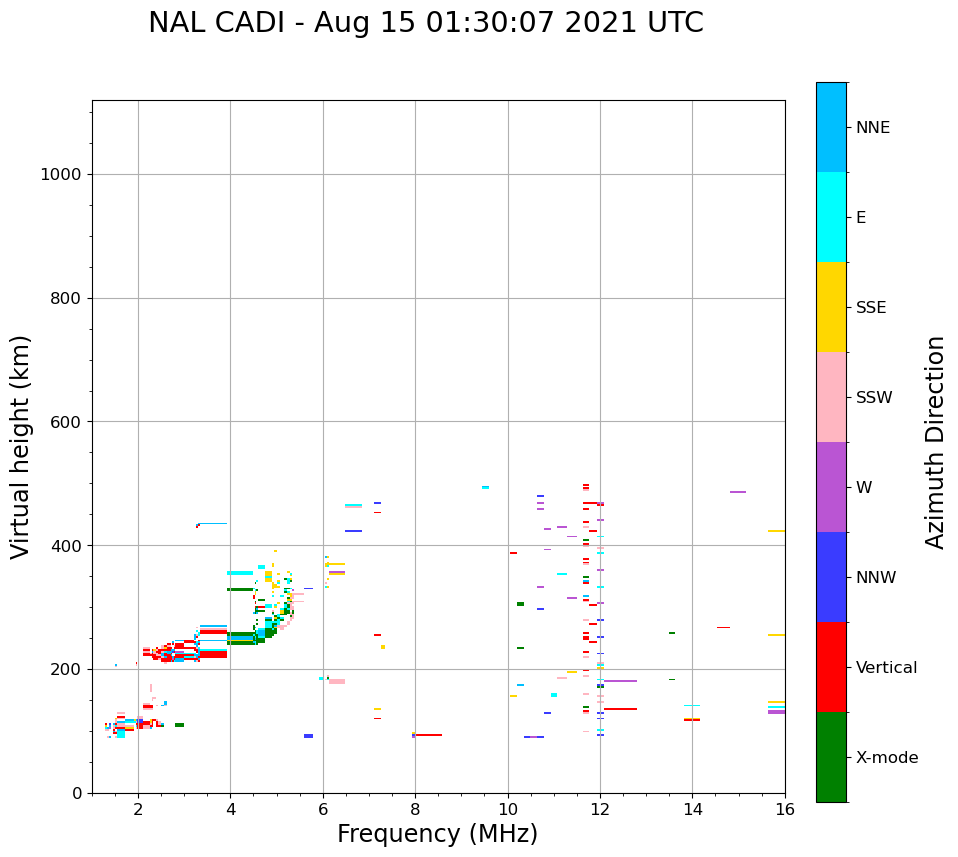 NAL CADI - Aug 15 01:30:07 2021 UTC

Virtual height (km)

1000
800
600
400
200
0

2
4
6
8
10
12
14
16

Frequency (MHz)

NNE
E
SSE
SSW
W
NNW
Vertical
X-mode

Azimuth Direction